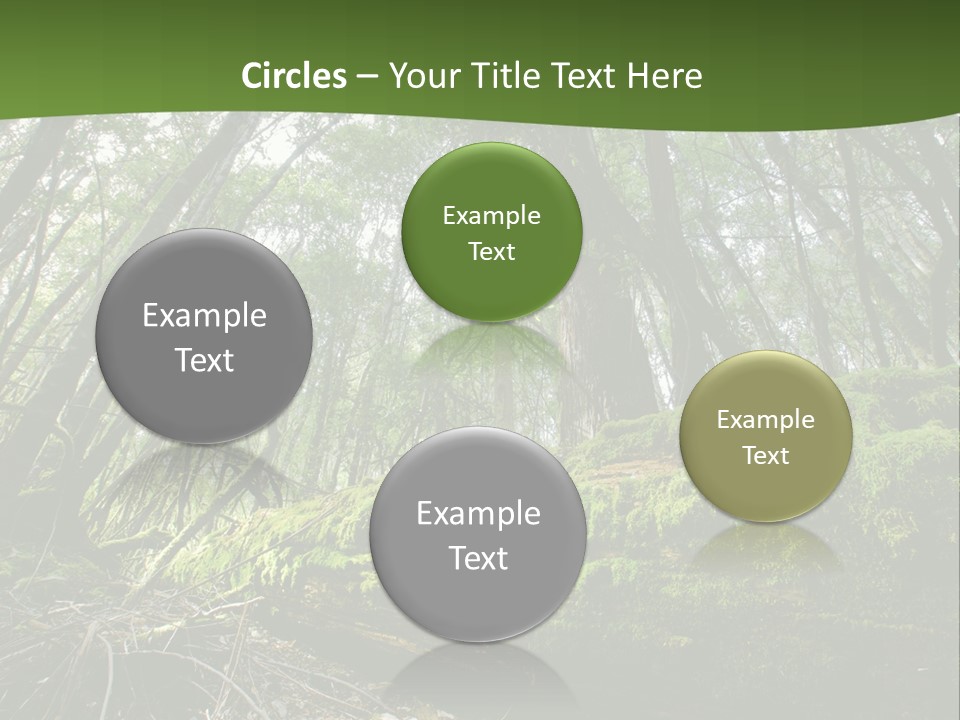 Circles – Your Title Text Here

Example Text

Example Text

Example Text

Example Text